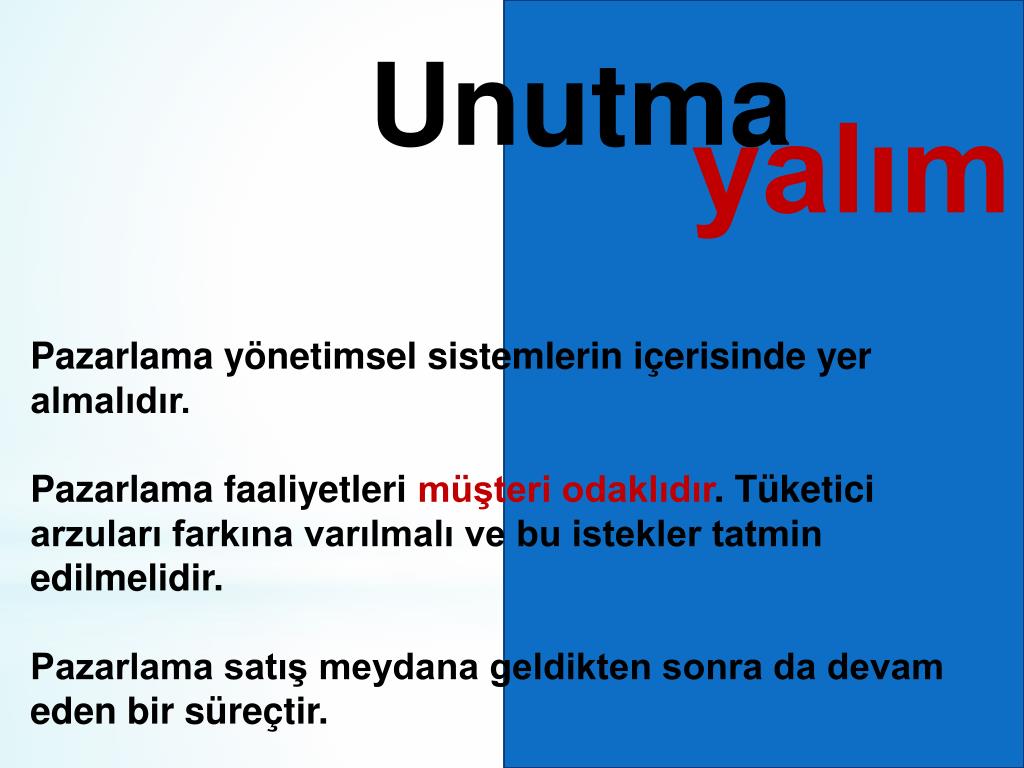 Unutma
yalım

Pazarlama yönetimsel sistemlerin içerisinde yer almalıdır.

Pazarlama faaliyetleri müşteri odaklıdır. Tüketici arzuları farkına varılmalı ve bu istekler tatmin edilmelidir.

Pazarlama satış meydana geldikten sonra da devam eden bir süreçtir.